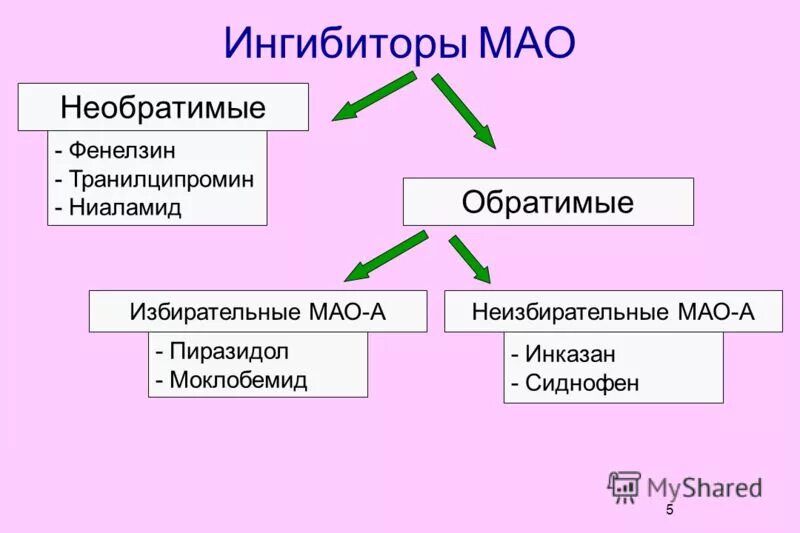 Ингибиторы МАО

Необратимые

- Фенелзин
- Транилципромин
- Ниаламид

Обратимые

Избирательные МАО-А

- Пиразидол
- Моклобемид

Неизбирательные МАО-А

- Инказан
- Сиднофен

MyShared

5